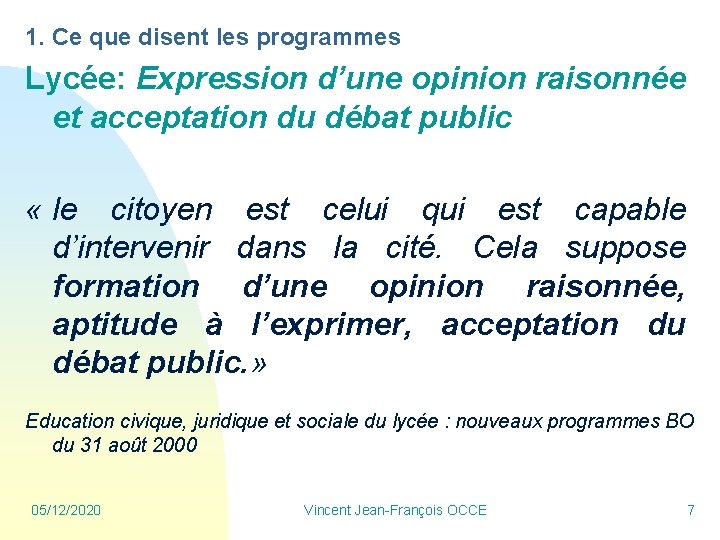 1. Ce que disent les programmes

Lycée: Expression d’une opinion raisonnée et acceptation du débat public

« le citoyen est celui qui est capable d’intervenir dans la cité. Cela suppose formation d’une opinion raisonnée, aptitude à l’exprimer, acceptation du débat public. »

Education civique, juridique et sociale du lycée : nouveaux programmes BO du 31 août 2000

05/12/2020

Vincent Jean-François OCCE

7